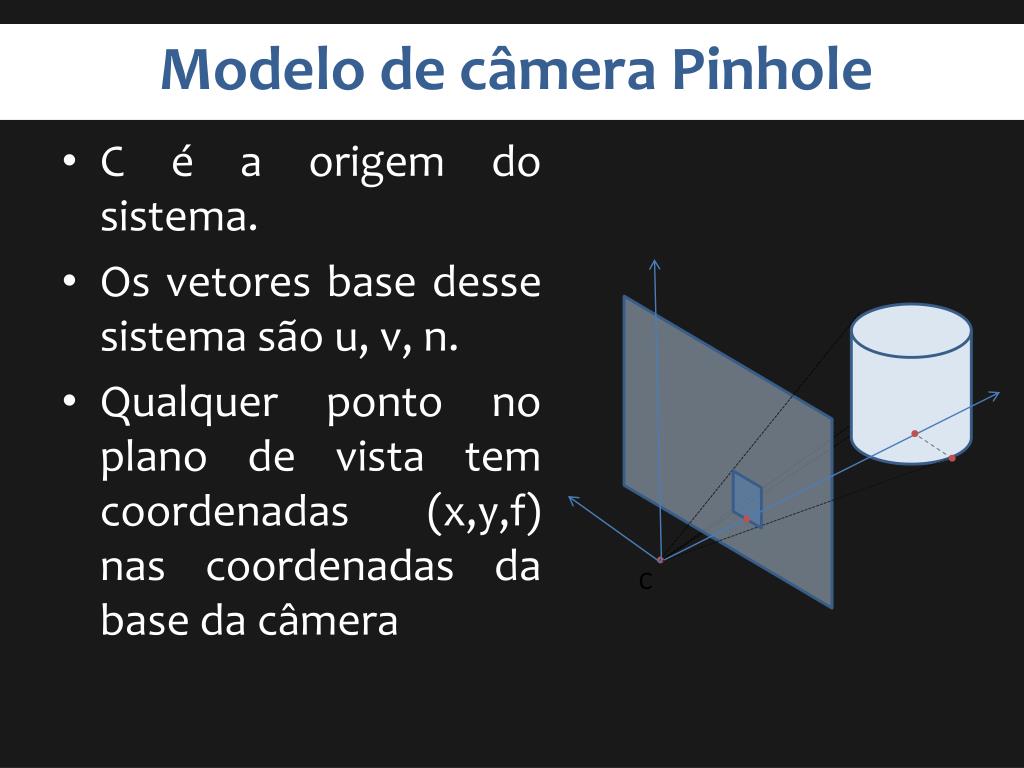 Modelo de câmera Pinhole

• C é a origem do sistema.
• Os vetores base desse sistema são u, v, n.
• Qualquer ponto no plano de vista tem coordenadas (x,y,f) nas coordenadas da base da câmera

C